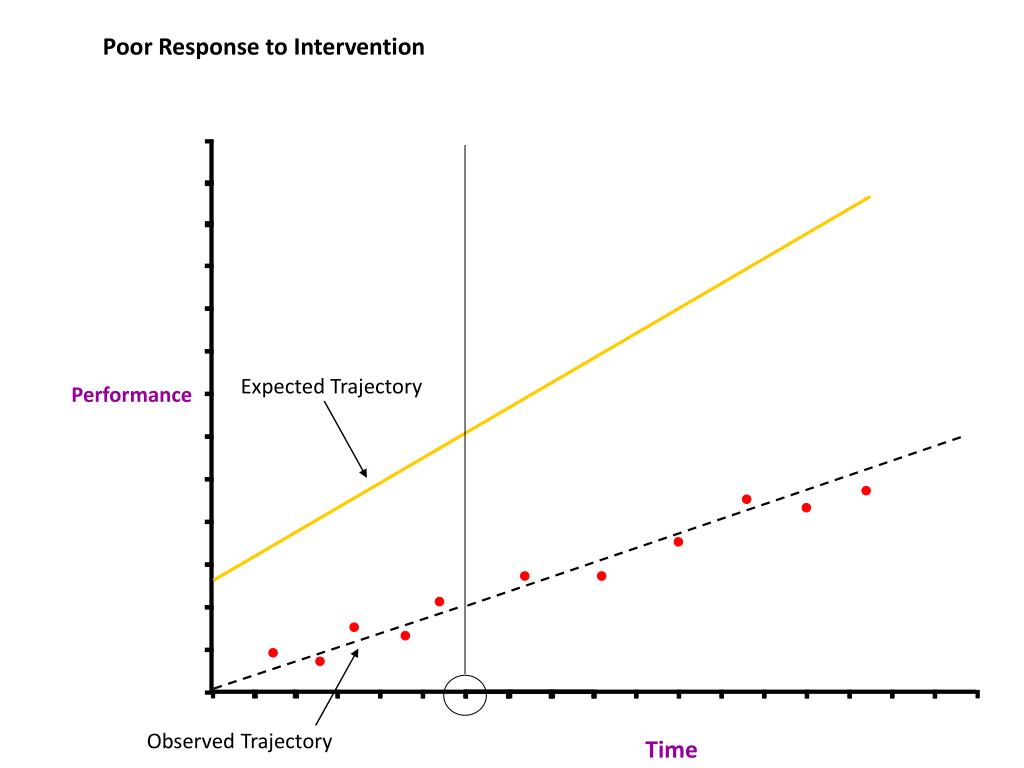 Poor Response to Intervention

Performance

Expected Trajectory

Observed Trajectory

Time